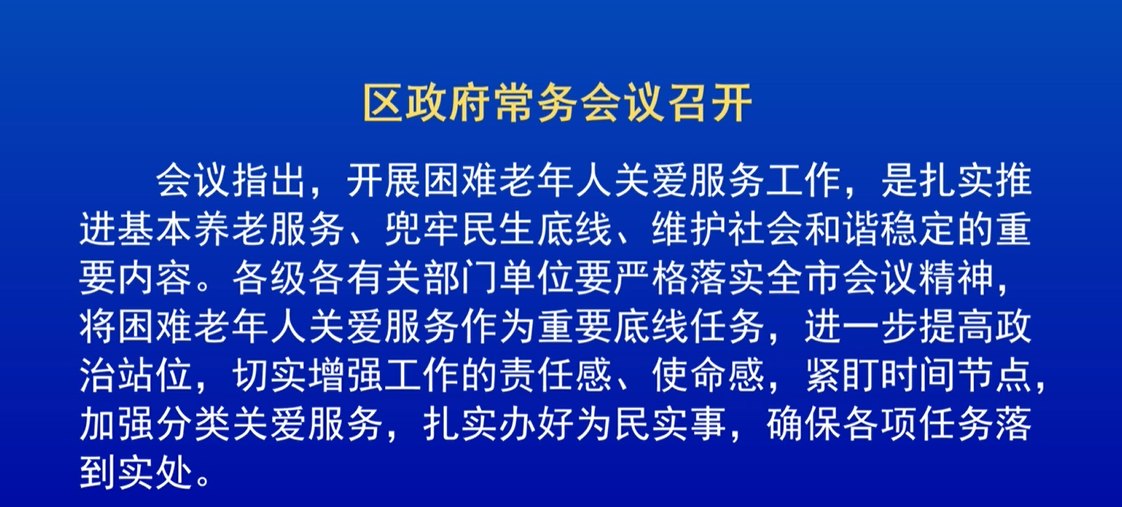 区政府常务会议召开

会议指出，开展困难老年人关爱服务工作，是扎实推进基本养老服务、兜牢民生底线、维护社会和谐稳定的重要内容。各级各有关部门单位要严格落实全市会议精神，将困难老年人关爱服务作为重要底线任务，进一步提高政治站位，切实增强工作的责任感、使命感，紧盯时间节点，加强分类关爱服务，扎实办好为民实事，确保各项任务落到实处。